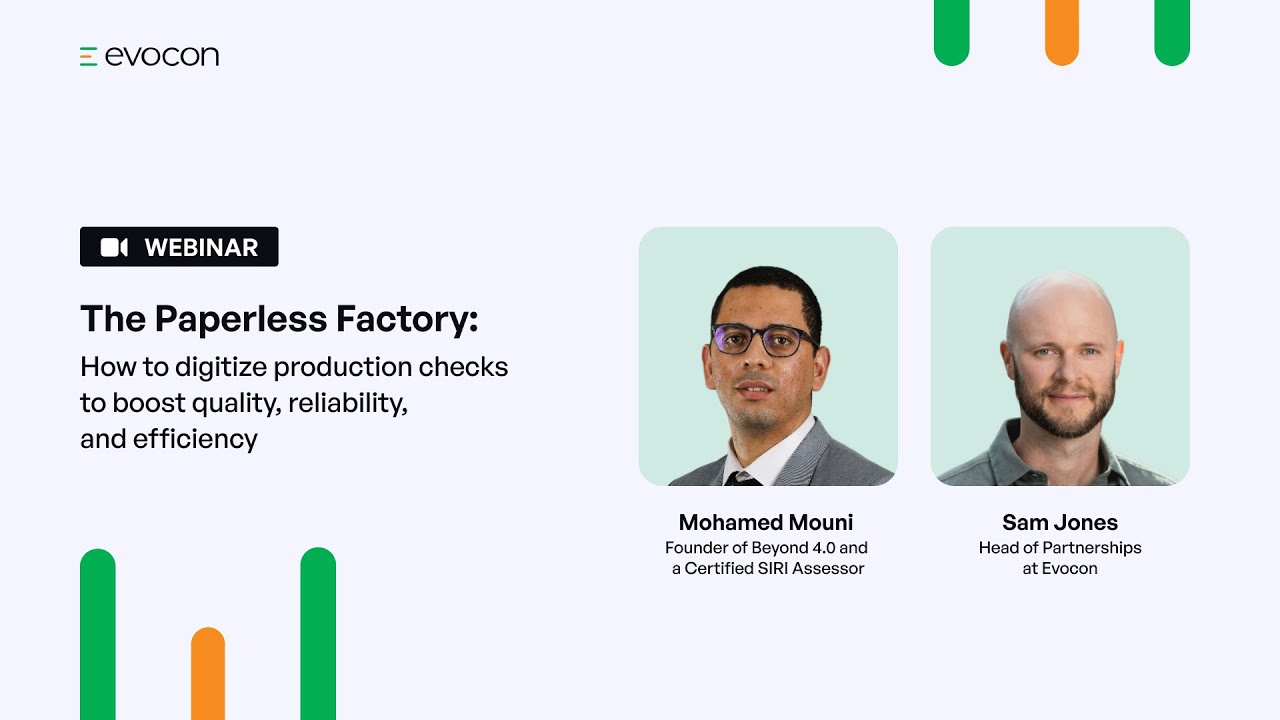 evocon

WEBINAR

The Paperless Factory:

How to digitize production checks to boost quality, reliability, and efficiency

Mohamed Mouni
Founder of Beyond 4.0 and a Certified SIRI Assessor

Sam Jones
Head of Partnerships at Evocon